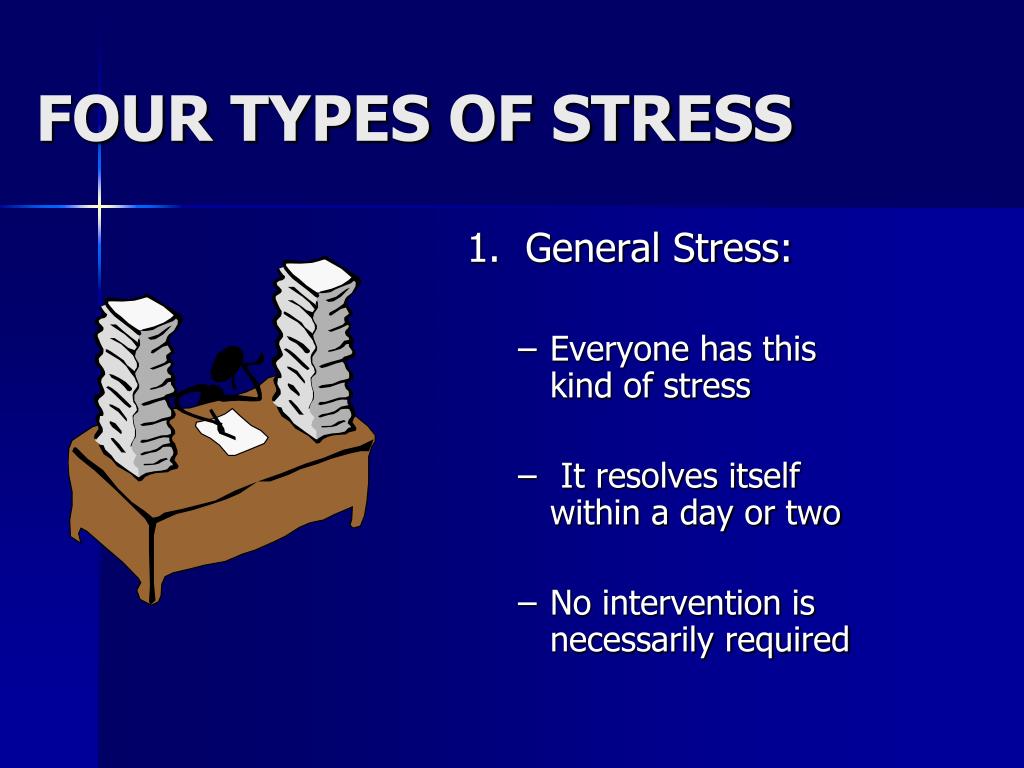 FOUR TYPES OF STRESS

1. General Stress:

– Everyone has this kind of stress

– It resolves itself within a day or two

– No intervention is necessarily required